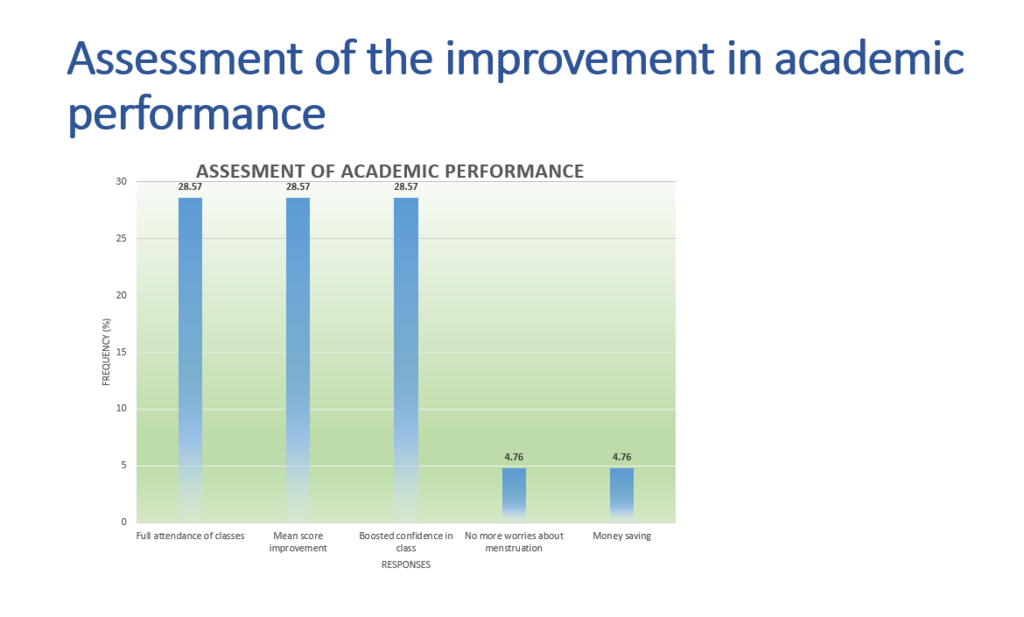 Assessment of the improvement in academic performance

ASSESMENT OF ACADEMIC PERFORMANCE

FREQUENCY (%)

30
25
20
15
10
5
0

28.57
28.57
28.57
4.76
4.76

Full attendance of classes
Mean score improvement
Boosted confidence in class
No more worries about menstruation
Money saving

RESPONSES